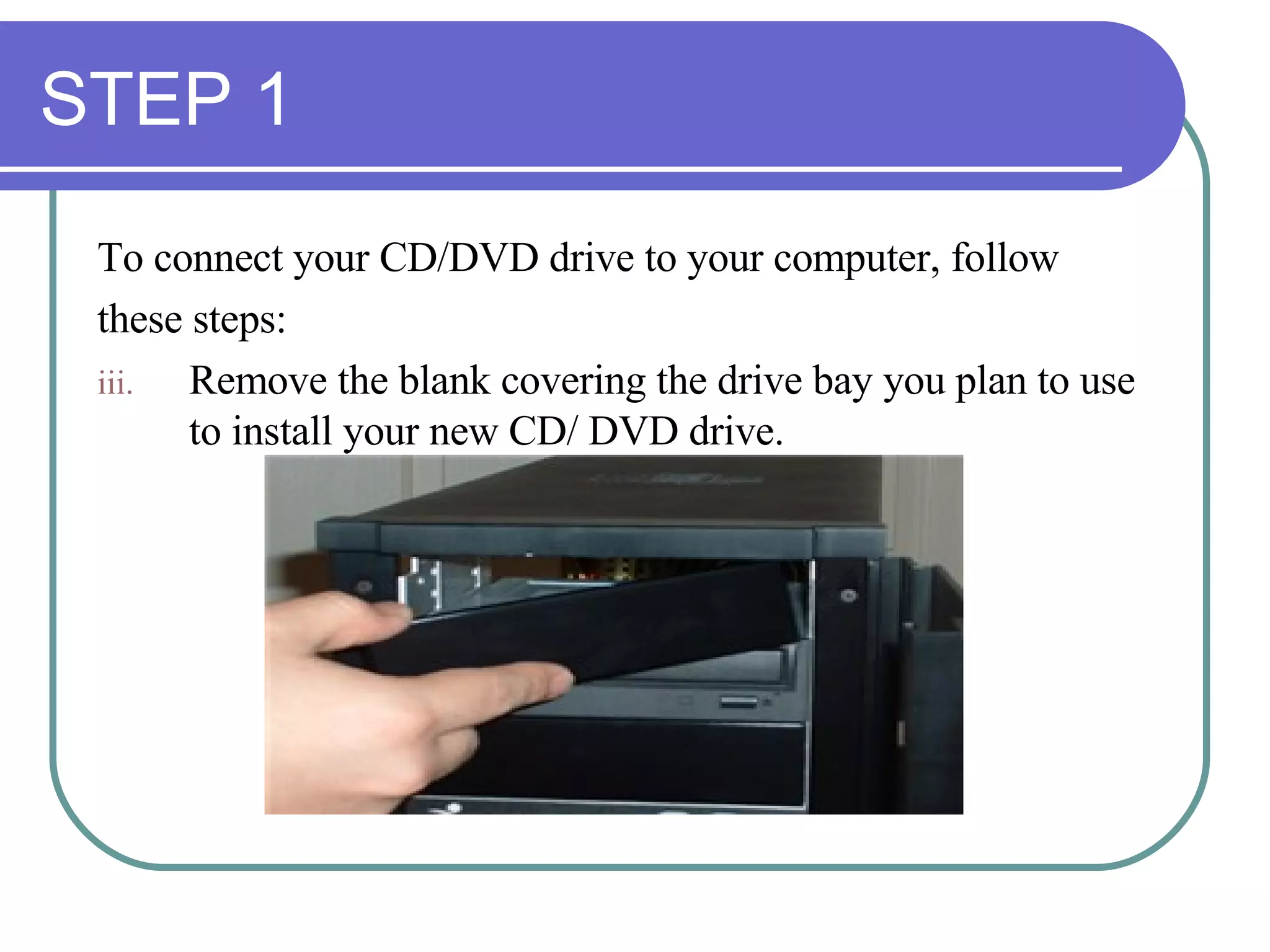 STEP 1

To connect your CD/DVD drive to your computer, follow these steps:

iii. Remove the blank covering the drive bay you plan to use to install your new CD/ DVD drive.